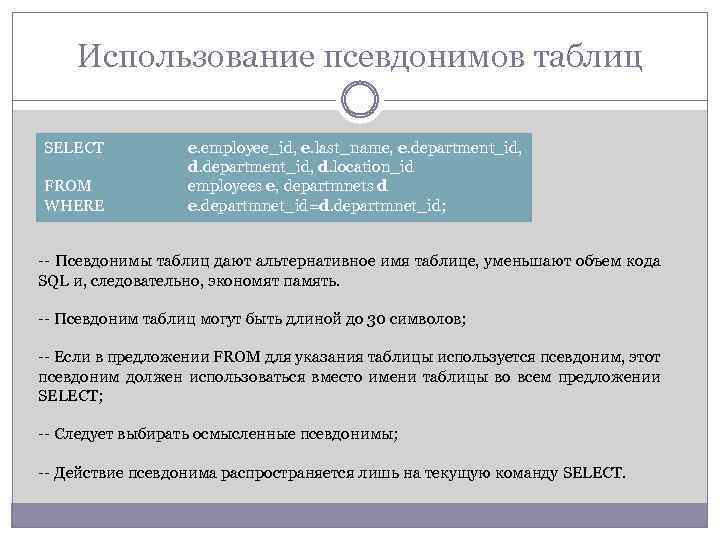 Использование псевдонимов таблиц

SELECT e.employee_id, e.last_name, e.department_id, d.department_id, d.location_id
FROM employees e, departmnets d
WHERE e.departmnet_id=d.departmnet_id;

-- Псевдонимы таблиц дают альтернативное имя таблице, уменьшают объем кода SQL и, следовательно, экономят память.

-- Псевдоним таблиц могут быть длиной до 30 символов;

-- Если в предложении FROM для указания таблицы используется псевдоним, этот псевдоним должен использоваться вместо имени таблицы во всем предложении SELECT;

-- Следует выбирать осмысленные псевдонимы;

-- Действие псевдонима распространяется лишь на текущую команду SELECT.